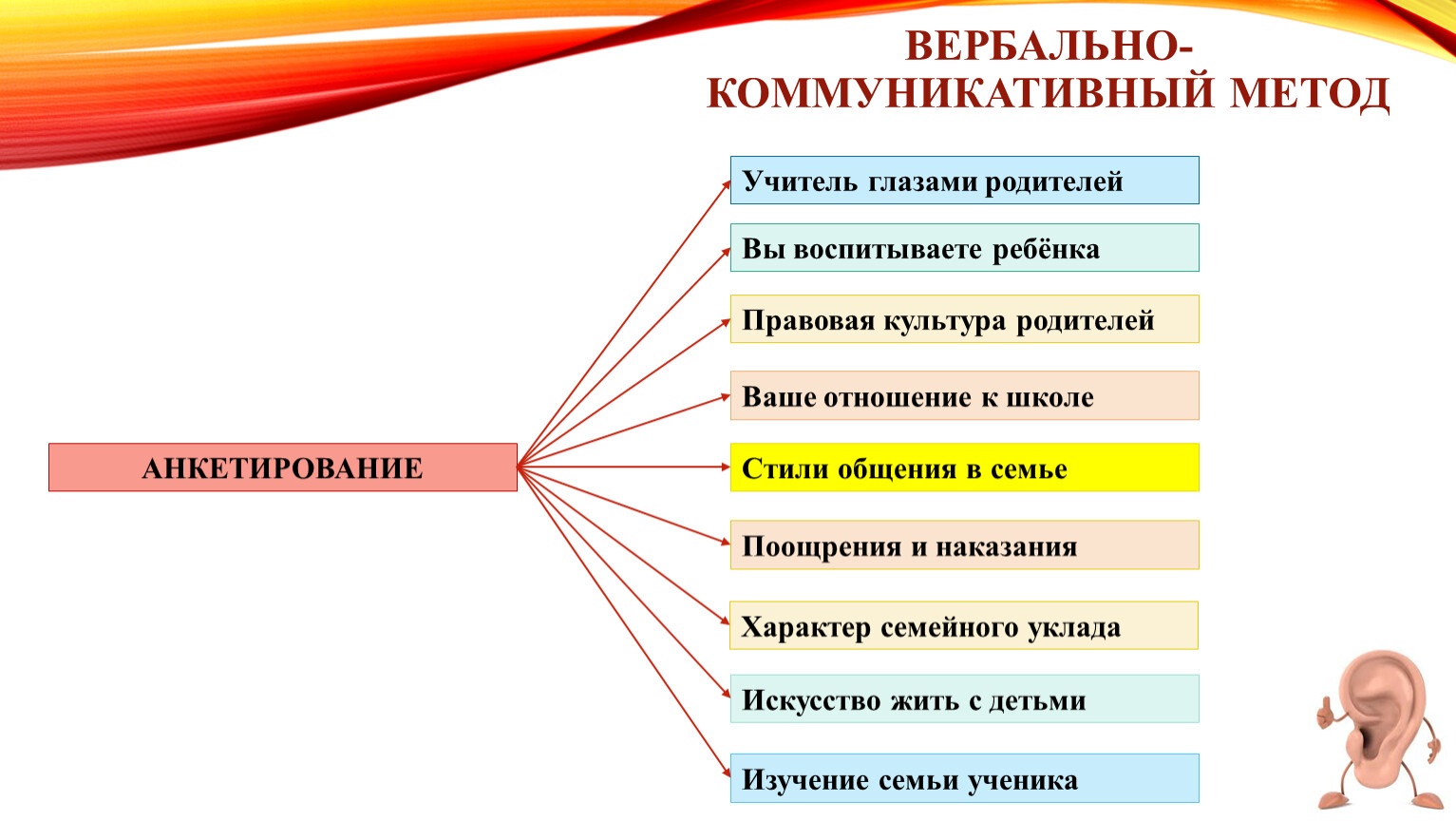 ВЕРБАЛЬНО-КОММУНИКАТИВНЫЙ МЕТОД

АНКЕТИРОВАНИЕ

Учитель глазами родителей

Вы воспитываете ребёнка

Правовая культура родителей

Ваше отношение к школе

Стили общения в семье

Поощрения и наказания

Характер семейного уклада

Искусство жить с детьми

Изучение семьи ученика